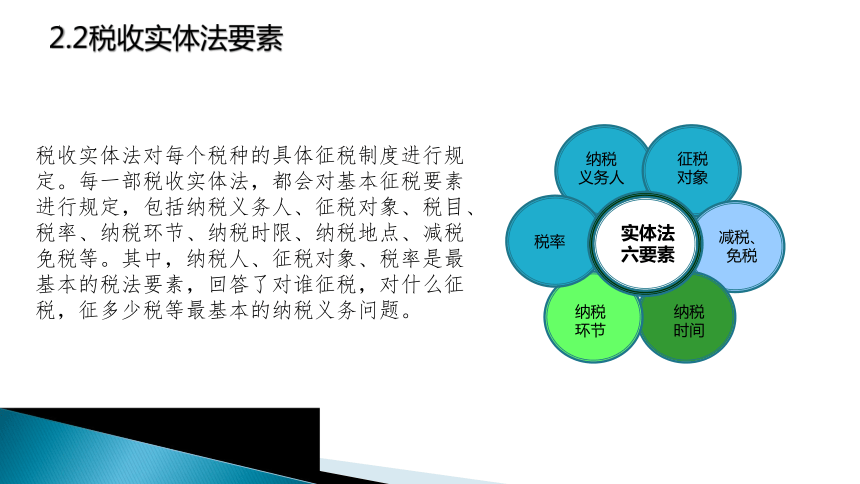 2.2税收实体法要素

税收实体法对每个税种的具体征税制度进行规定。每一部税收实体法，都会对基本征税要素进行规定，包括纳税义务人、征税对象、税目、税率、纳税环节、纳税时限、纳税地点、减税免税等。其中，纳税人、征税对象、税率是最基本的税法要素，回答了对谁征税，对什么征税，征多少税等最基本的纳税义务问题。

纳税义务人

征税对象

税率

实体法六要素

减税、免税

纳税环节

纳税时间